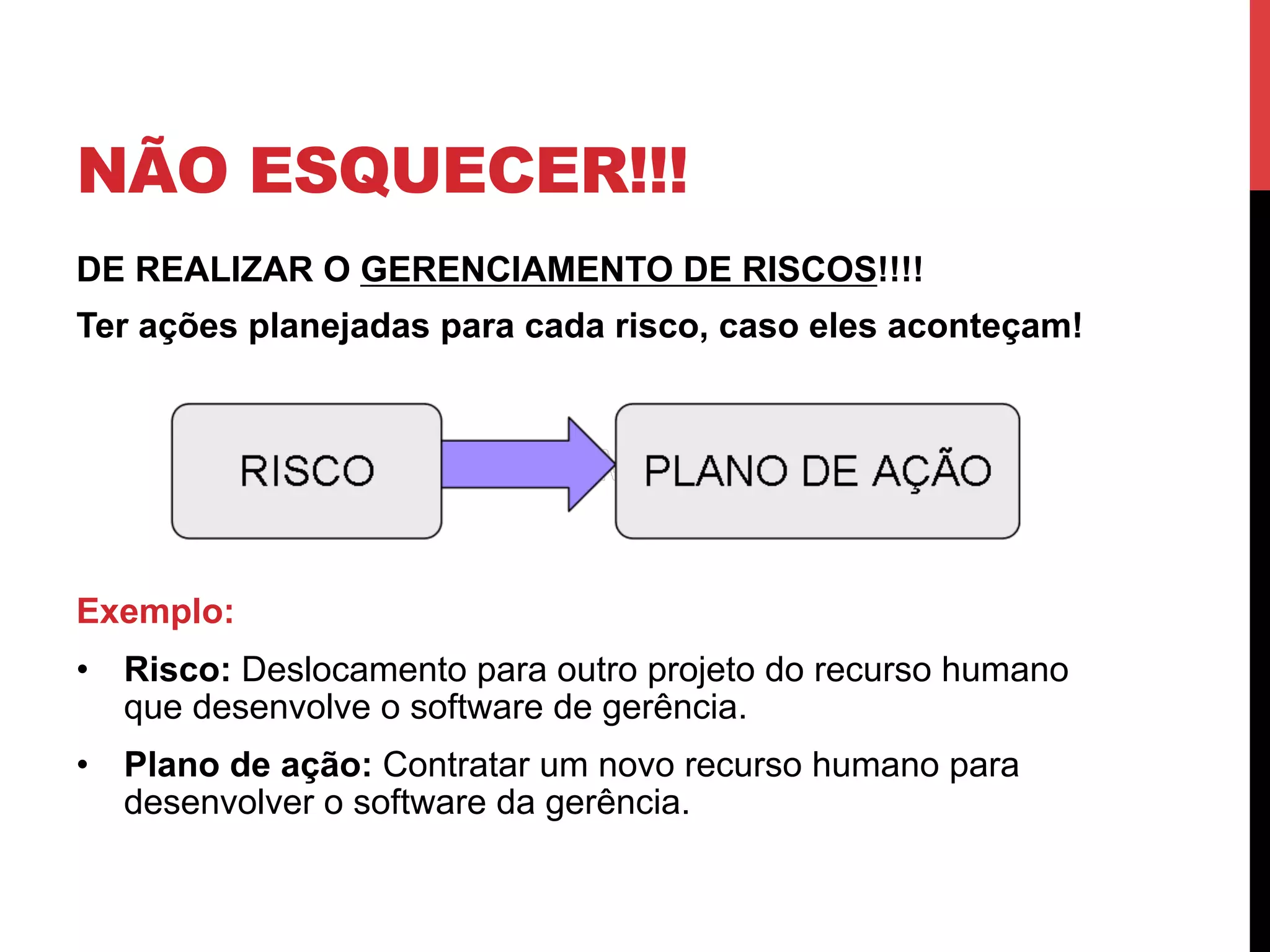 NÃO ESQUECER!!!

DE REALIZAR O GERENCIAMENTO DE RISCOS!!!!

Ter ações planejadas para cada risco, caso eles aconteçam!

RISCO

PLANO DE AÇÃO

Exemplo:

• Risco: Deslocamento para outro projeto do recurso humano que desenvolve o software de gerência.

• Plano de ação: Contratar um novo recurso humano para desenvolver o software da gerência.